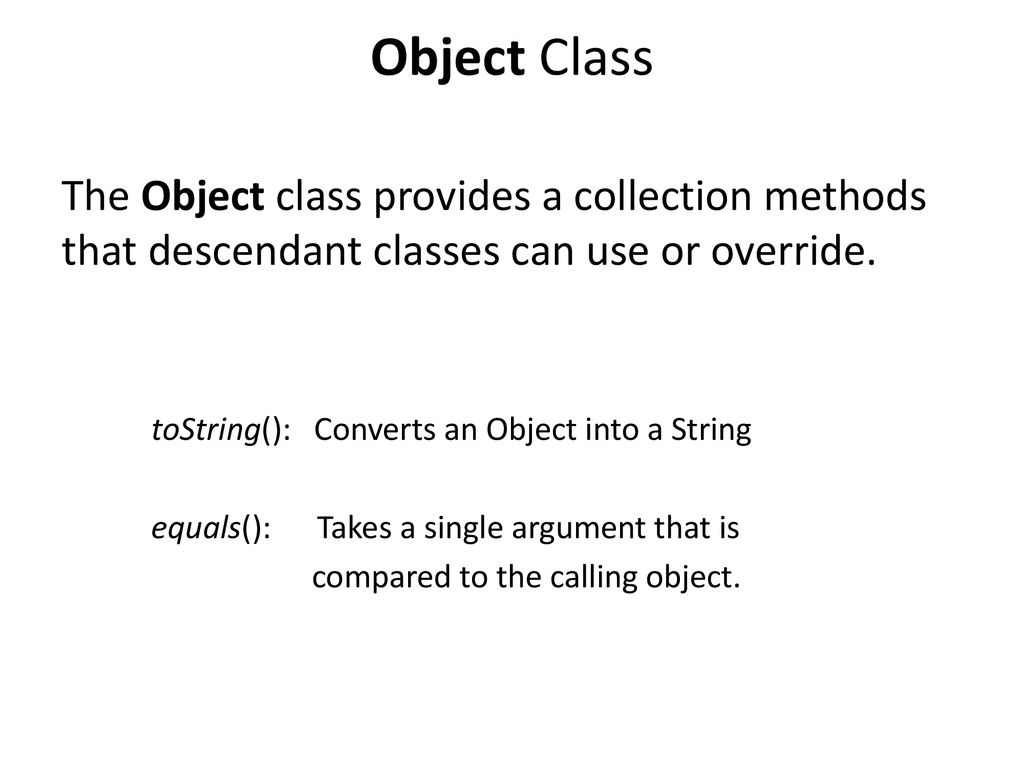 Object Class

The Object class provides a collection methods that descendant classes can use or override.

toString(): Converts an Object into a String

equals(): Takes a single argument that is compared to the calling object.